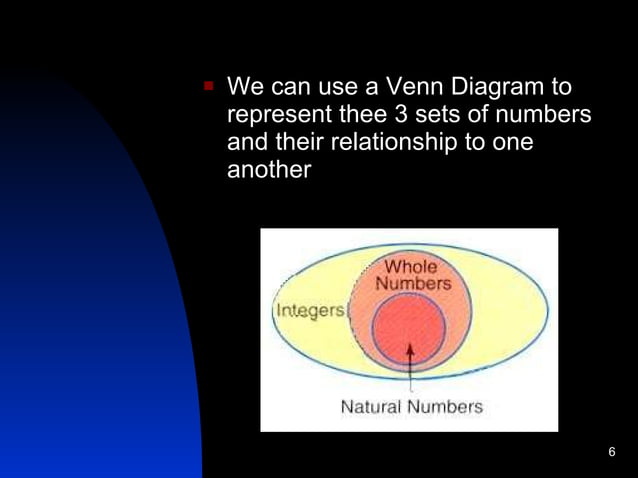 We can use a Venn Diagram to represent thee 3 sets of numbers and their relationship to one another

Whole Numbers

Integers

Natural Numbers

6